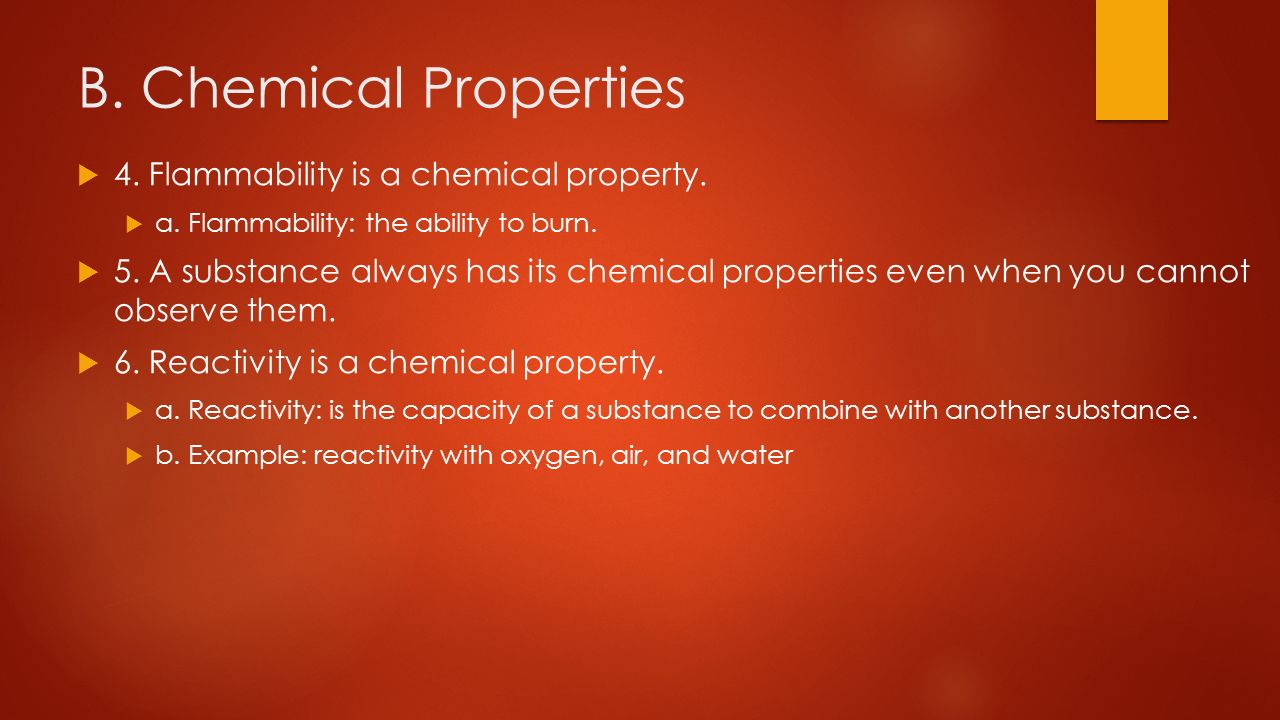 B. Chemical Properties

4. Flammability is a chemical property.

a. Flammability: the ability to burn.

5. A substance always has its chemical properties even when you cannot observe them.

6. Reactivity is a chemical property.

a. Reactivity: is the capacity of a substance to combine with another substance.

b. Example: reactivity with oxygen, air, and water